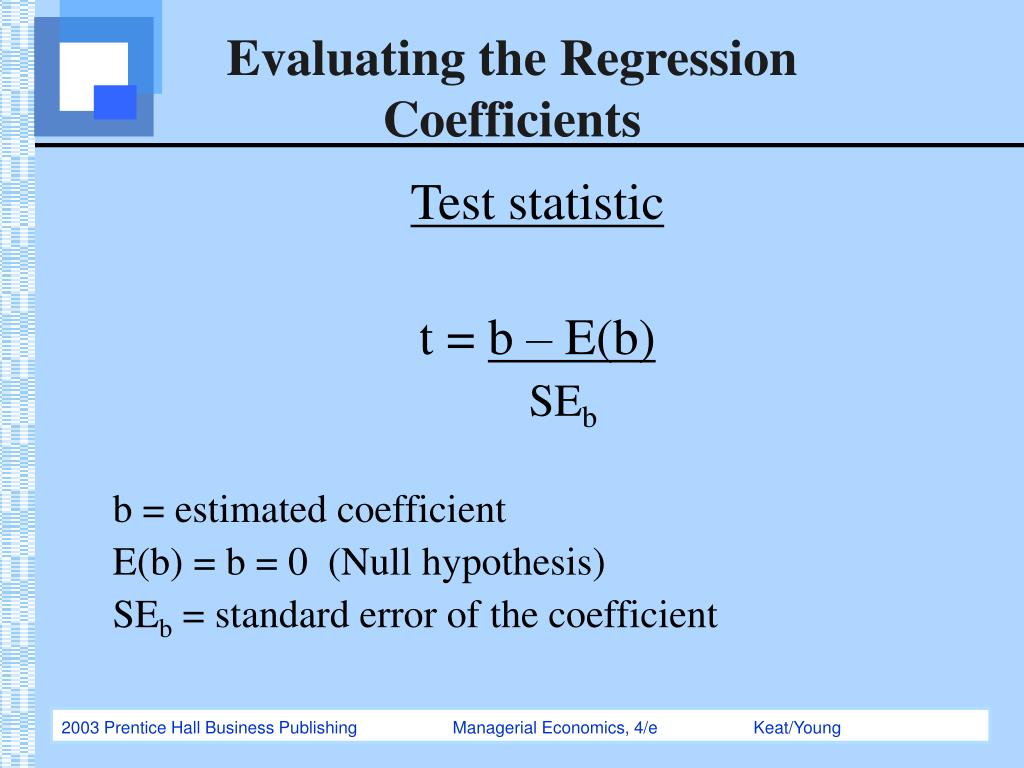 Evaluating the Regression Coefficients

Test statistic

$t = \frac{b - E(b)}{SE_b}$

b = estimated coefficient
E(b) = b = 0 (Null hypothesis)
$SE_b$ = standard error of the coefficient

2003 Prentice Hall Business Publishing Managerial Economics, 4/e Keat/Young